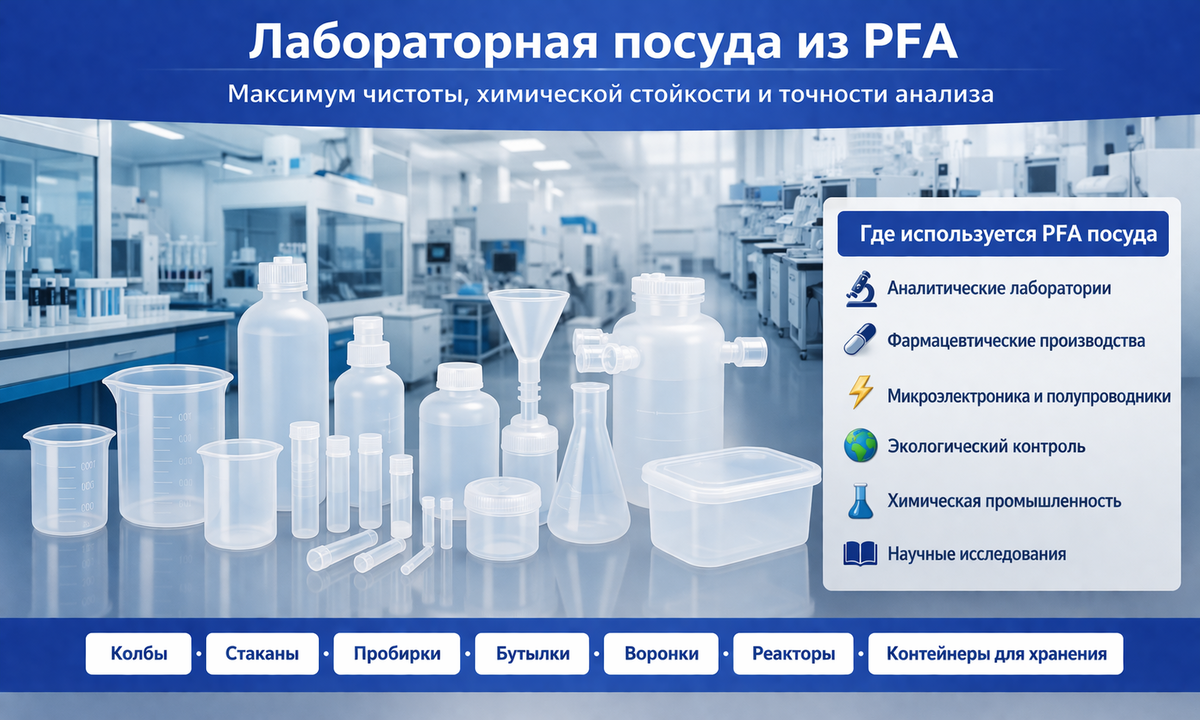 Лабораторная посуда из PFA

Максимум чистоты, химической стойкости и точности анализа

Где используется PFA посуда

Аналитические лаборатории

Фармацевтические производства

Микроэлектроника и полупроводники

Экологический контроль

Химическая промышленность

Научные исследования

Колбы · Стаканы · Пробирки · Бутылки · Воронки · Реакторы · Контейнеры для хранения